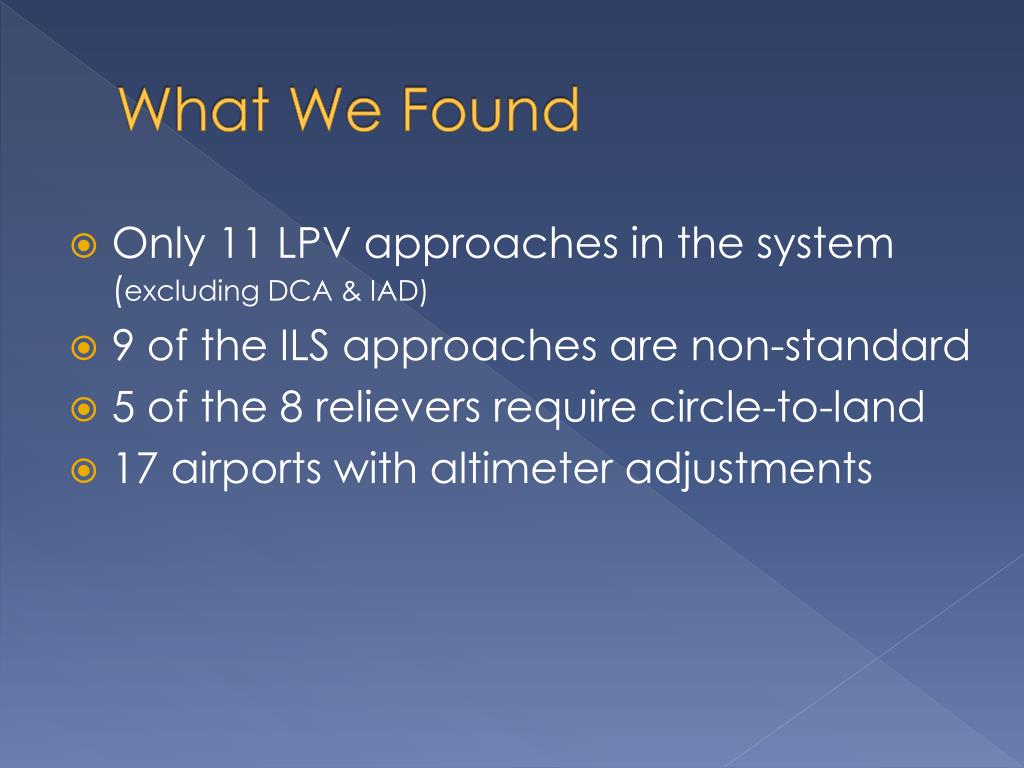 What We Found

Only 11 LPV approaches in the system (excluding DCA & IAD)

9 of the ILS approaches are non-standard

5 of the 8 relievers require circle-to-land

17 airports with altimeter adjustments